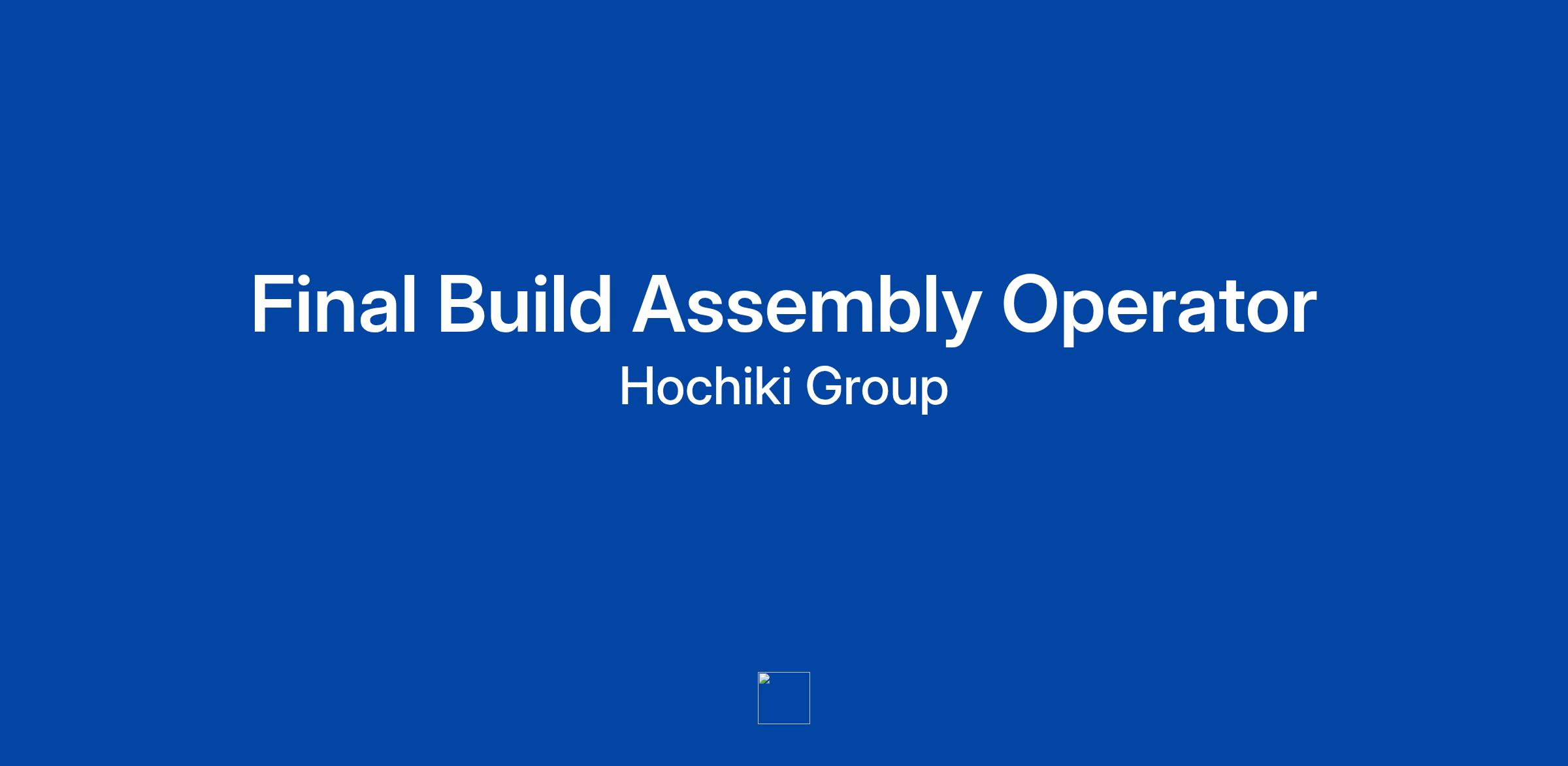 Final Build Assembly Operator
Hochiki Group